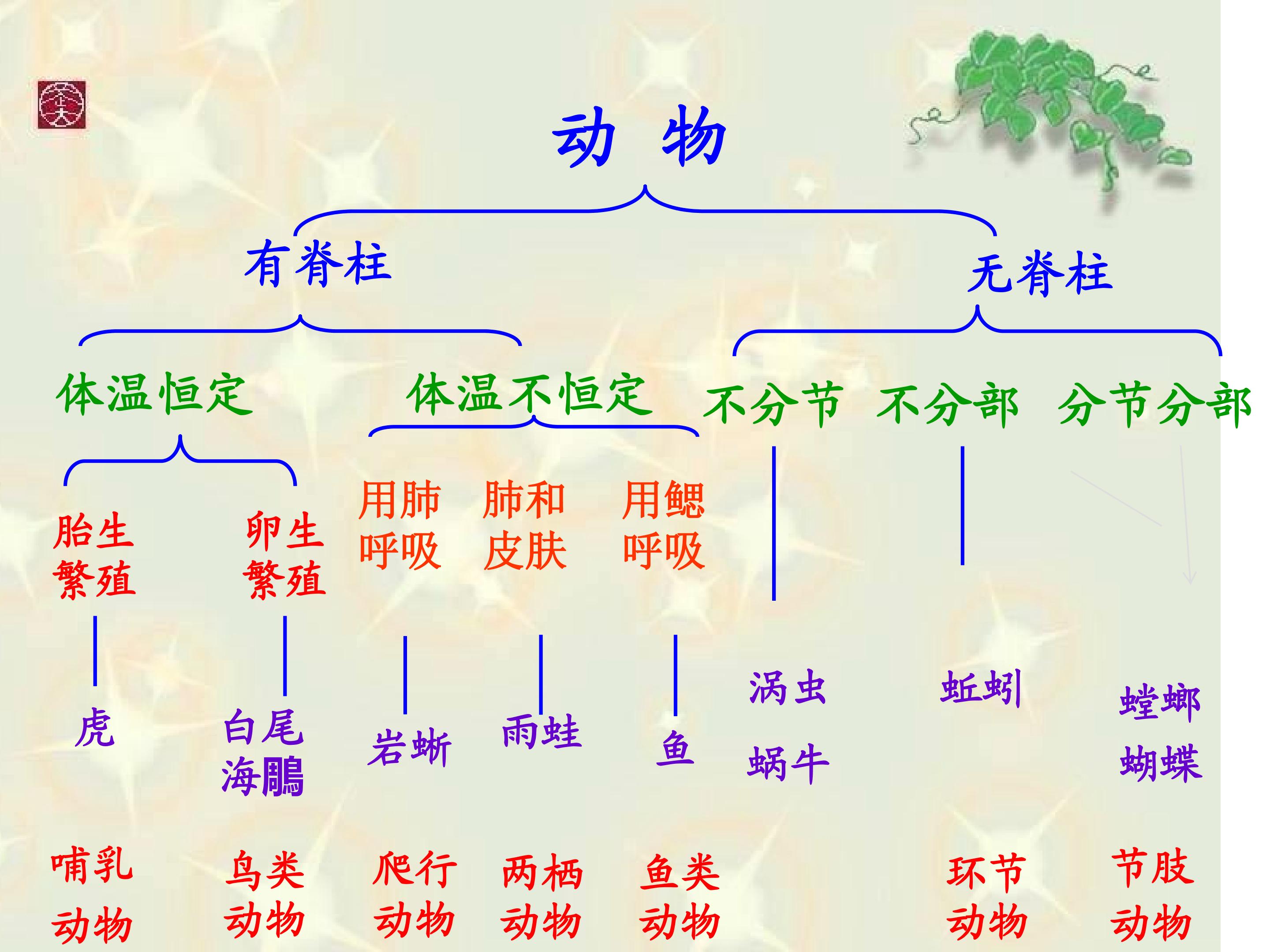 动 物

有脊柱

无脊柱

体温恒定

体温不恒定

不分节 不分部 分节分部

胎生繁殖

卵生繁殖

用肺呼吸

肺和皮肤

用鳃呼吸

虎

白尾海鵰

岩蜥

雨蛙

鱼

涡虫

蜗牛

蚯蚓

螳螂

蝴蝶

哺乳动物

鸟类动物

爬行动物

两栖动物

鱼类动物

环节动物

节肢动物